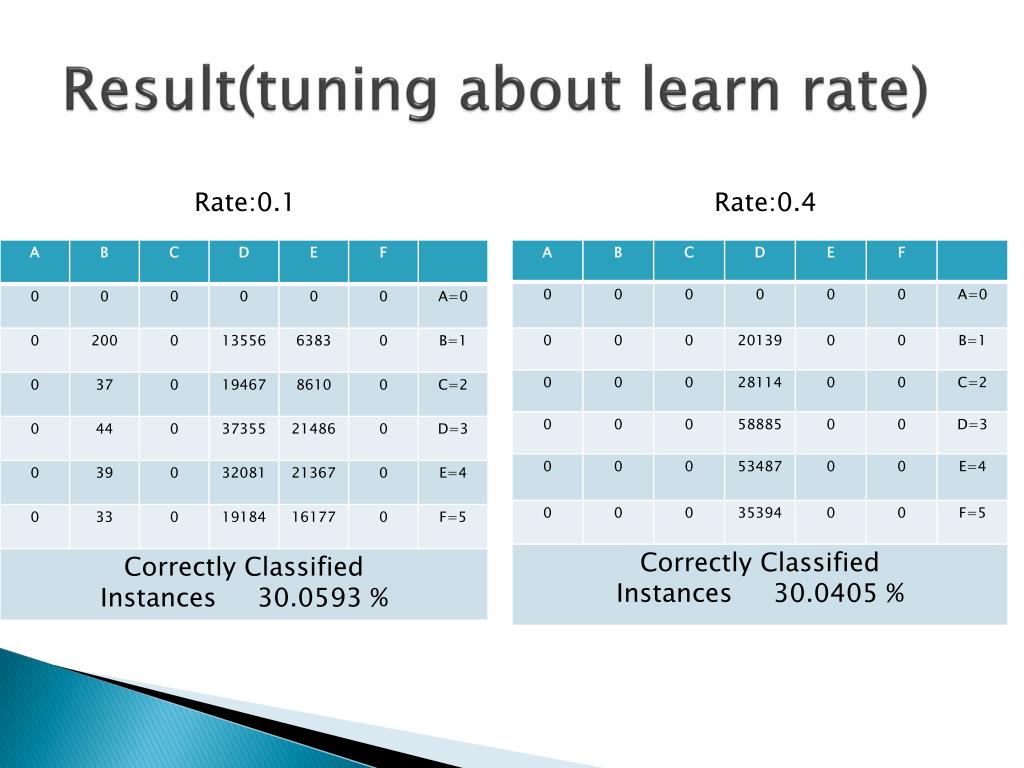 Result(tuning about learn rate)

Rate:0.1

| A | B | C | D | E | F | |
|---|---|---|---|---|---|---|
| 0 | 0 | 0 | 0 | 0 | 0 | A=0 |
| 0 | 200 | 0 | 13556 | 6383 | 0 | B=1 |
| 0 | 37 | 0 | 19467 | 8610 | 0 | C=2 |
| 0 | 44 | 0 | 37355 | 21486 | 0 | D=3 |
| 0 | 39 | 0 | 32081 | 21367 | 0 | E=4 |
| 0 | 33 | 0 | 19184 | 16177 | 0 | F=5 |
| Correctly Classified Instances 30.0593 % | | | | | | |

Rate:0.4

| A | B | C | D | E | F | |
|---|---|---|---|---|---|---|
| 0 | 0 | 0 | 0 | 0 | 0 | A=0 |
| 0 | 0 | 0 | 20139 | 0 | 0 | B=1 |
| 0 | 0 | 0 | 28114 | 0 | 0 | C=2 |
| 0 | 0 | 0 | 58885 | 0 | 0 | D=3 |
| 0 | 0 | 0 | 53487 | 0 | 0 | E=4 |
| 0 | 0 | 0 | 35394 | 0 | 0 | F=5 |
| Correctly Classified Instances 30.0405 % | | | | | | |